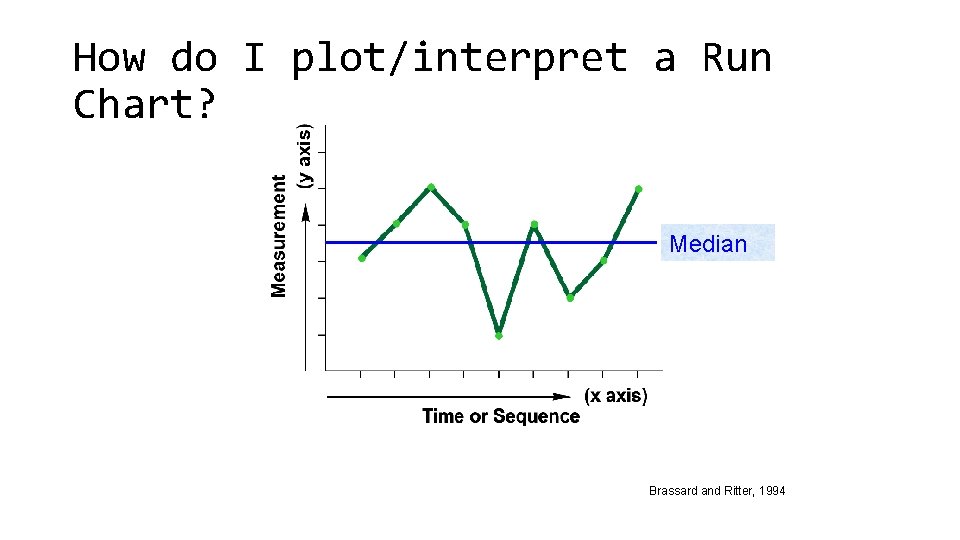 How do I plot/interpret a Run Chart?

Measurement (y axis)

Median

(x axis)
Time or Sequence

Brassard and Ritter, 1994